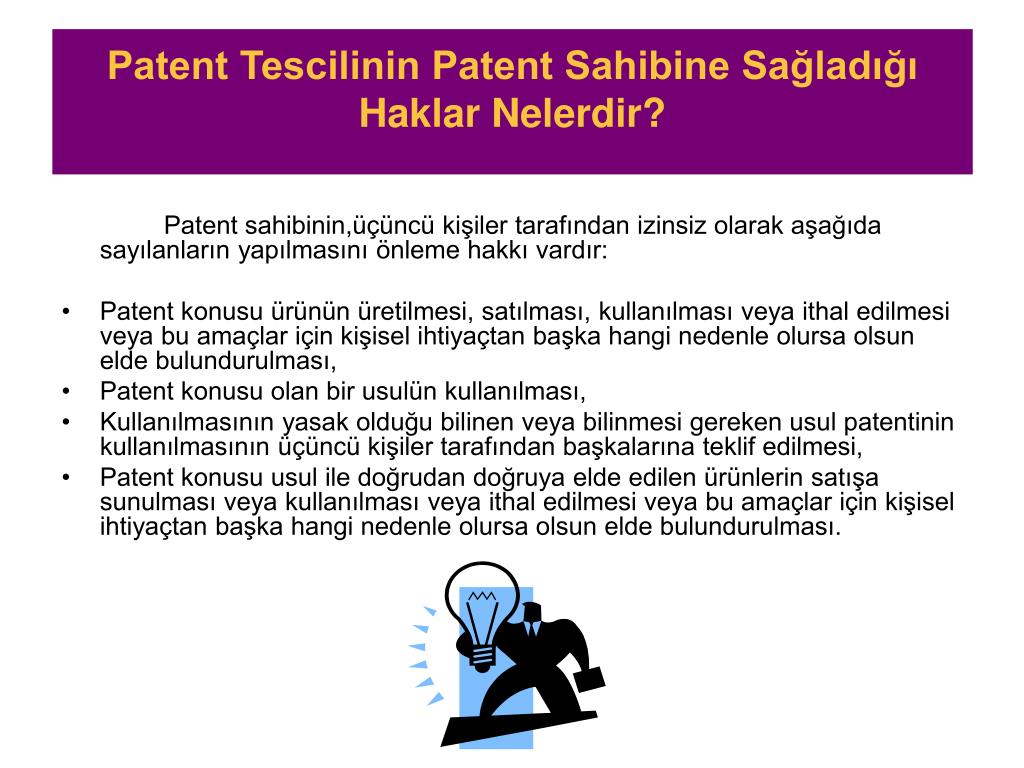 Patent Tescilinin Patent Sahibine Sağladığı Haklar Nelerdir?

Patent sahibinin,üçüncü kişiler tarafından izinsiz olarak aşağıda sayılanların yapılmasını önleme hakkı vardır:

• Patent konusu ürünün üretilmesi, satılması, kullanılması veya ithal edilmesi veya bu amaçlar için kişisel ihtiyaçtan başka hangi nedenle olursa olsun elde bulundurulması,
• Patent konusu olan bir usulün kullanılması,
• Kullanılmasının yasak olduğu bilinen veya bilinmesi gereken usul patentinin kullanılmasının üçüncü kişiler tarafından başkalarına teklif edilmesi,
• Patent konusu usul ile doğrudan doğruya elde edilen ürünlerin satışa sunulması veya kullanılması veya ithal edilmesi veya bu amaçlar için kişisel ihtiyaçtan başka hangi nedenle olursa olsun elde bulundurulması.